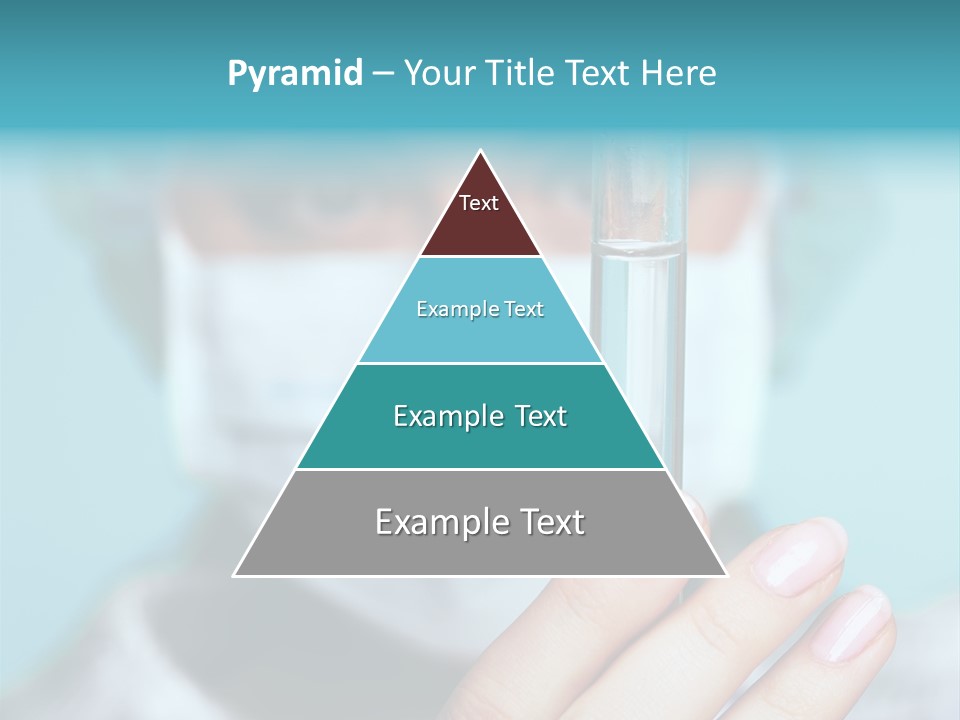 Pyramid – Your Title Text Here

Text

Example Text

Example Text

Example Text